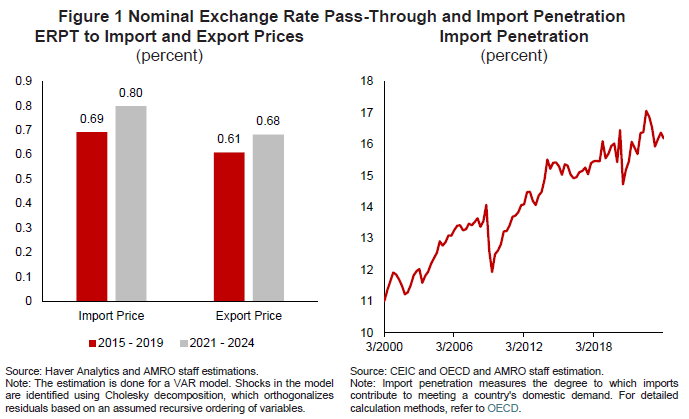 Figure 1 Nominal Exchange Rate Pass-Through and Import Penetration

ERPT to Import and Export Prices
(percent)

0.9
0.8
0.7
0.6
0.5
0.4
0.3
0.2
0.1
0

0.69
0.80
0.61
0.68

Import Price
Export Price

2015 - 2019
2021 - 2024

Source: Haver Analytics and AMRO staff estimations.
Note: The estimation is done for a VAR model. Shocks in the model are identified using Cholesky decomposition, which orthogonalizes residuals based on an assumed recursive ordering of variables.

Import Penetration
(percent)

18
17
16
15
14
13
12
11
10

3/2000
3/2006
3/2012
3/2018

Source: CEIC and OECD and AMRO staff estimation.
Note: Import penetration measures the degree to which imports contribute to meeting a country's domestic demand. For detailed calculation methods, refer to OECD.